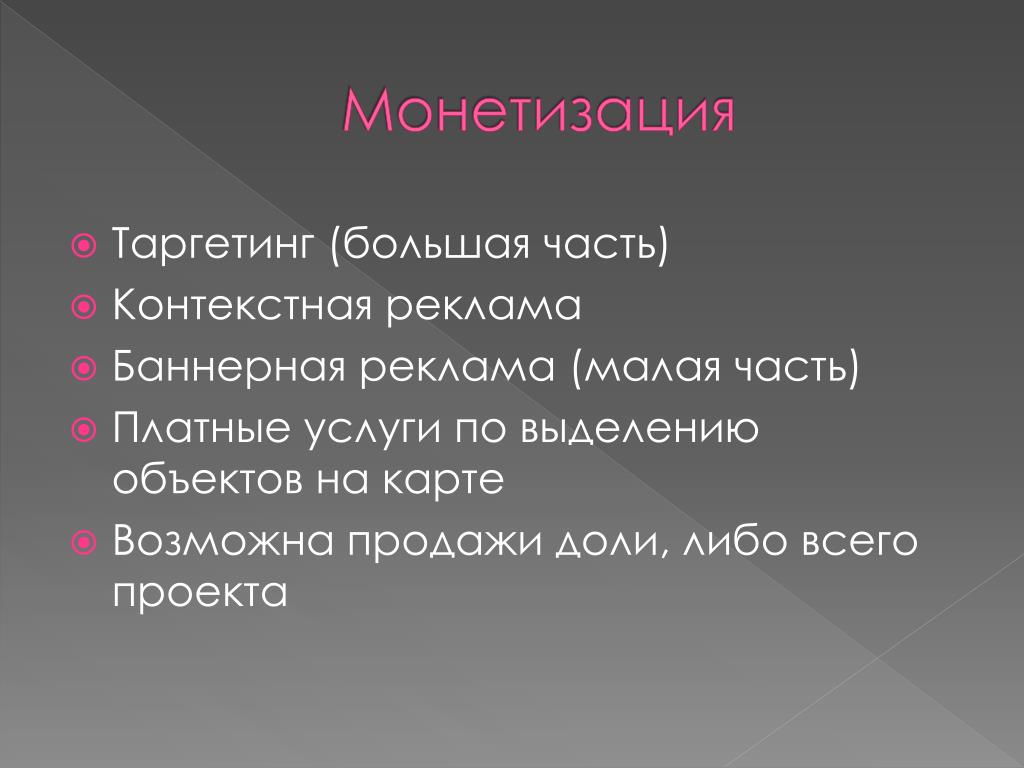 Монетизация

Таргетинг (большая часть)
Контекстная реклама
Баннерная реклама (малая часть)
Платные услуги по выделению объектов на карте
Возможна продажи доли, либо всего проекта